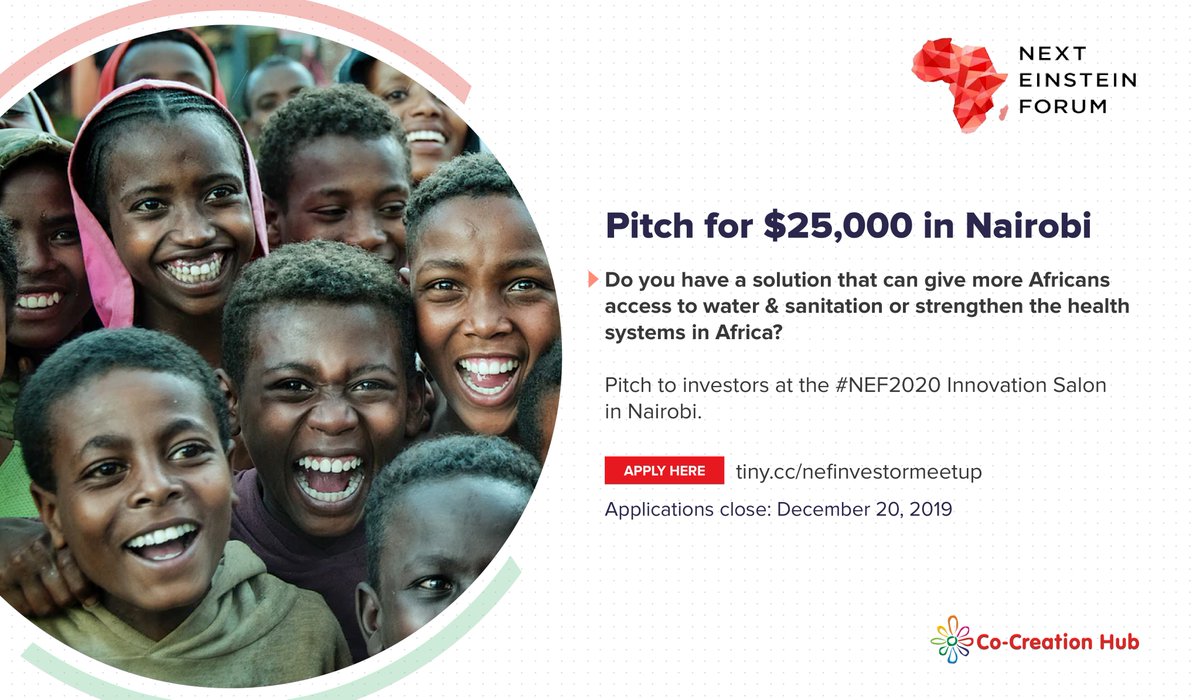 NEXT EINSTEIN FORUM

Pitch for $25,000 in Nairobi

Do you have a solution that can give more Africans access to water & sanitation or strengthen the health systems in Africa?

Pitch to investors at the #NEF2020 Innovation Salon in Nairobi.

APPLY HERE tiny.cc/nefinvestormeetup

Applications close: December 20, 2019

Co-Creation Hub